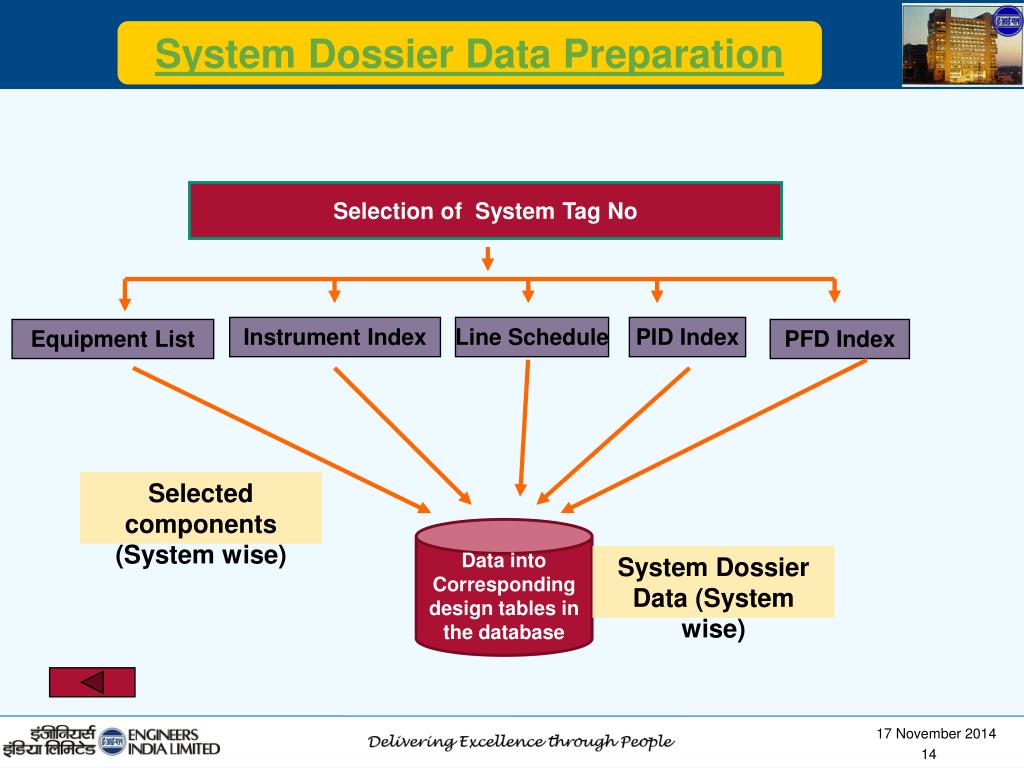 System Dossier Data Preparation

Selection of System Tag No

Equipment List

Instrument Index

Line Schedule

PID Index

PFD Index

Selected components (System wise)

Data into Corresponding design tables in the database

System Dossier Data (System wise)

इंजीनियर्स इंडिया लिमिटेड ENGINEERS INDIA LIMITED

Delivering Excellence through People

17 November 2014

14